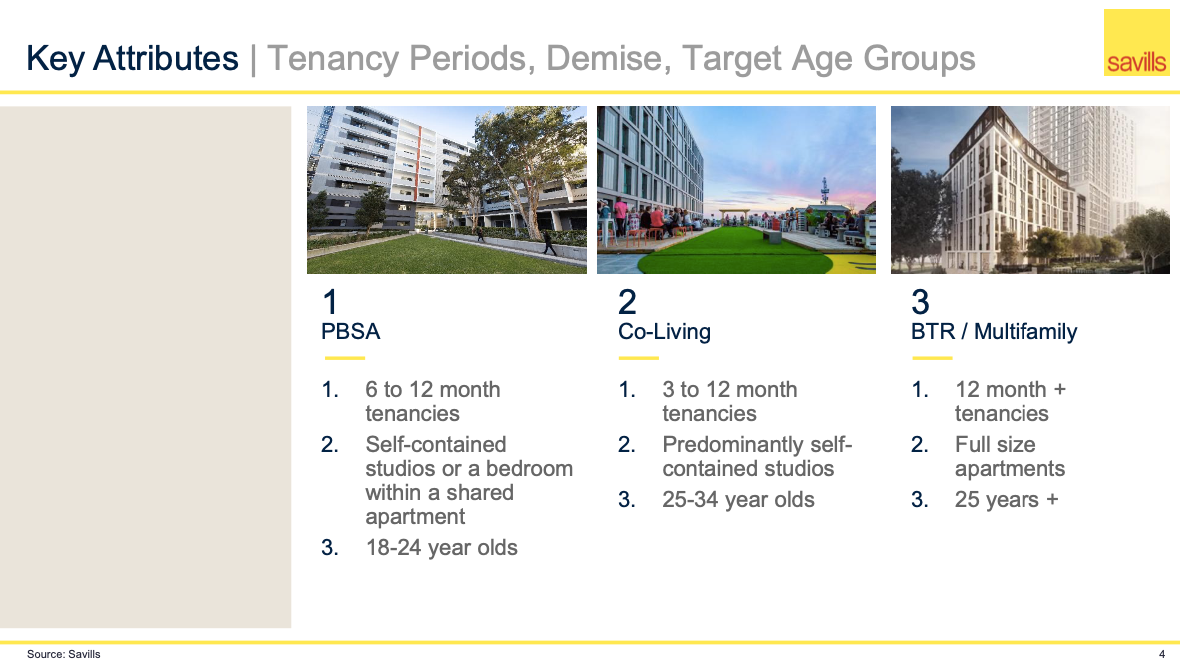 Key Attributes | Tenancy Periods, Demise, Target Age Groups

savills

1
PBSA

1. 6 to 12 month tenancies
2. Self-contained studios or a bedroom within a shared apartment
3. 18-24 year olds

2
Co-Living

1. 3 to 12 month tenancies
2. Predominantly self-contained studios
3. 25-34 year olds

3
BTR / Multifamily

1. 12 month + tenancies
2. Full size apartments
3. 25 years +

Source: Savills

4